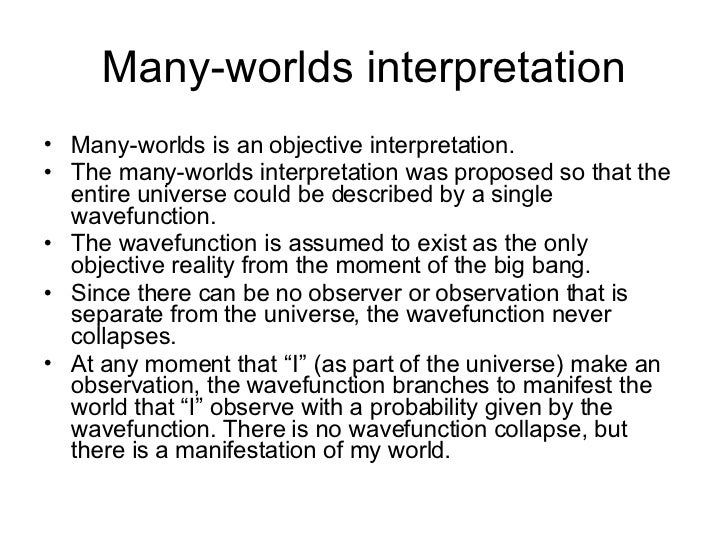 Many-worlds interpretation

• Many-worlds is an objective interpretation.
• The many-worlds interpretation was proposed so that the entire universe could be described by a single wavefunction.
• The wavefunction is assumed to exist as the only objective reality from the moment of the big bang.
• Since there can be no observer or observation that is separate from the universe, the wavefunction never collapses.
• At any moment that “I” (as part of the universe) make an observation, the wavefunction branches to manifest the world that “I” observe with a probability given by the wavefunction. There is no wavefunction collapse, but there is a manifestation of my world.